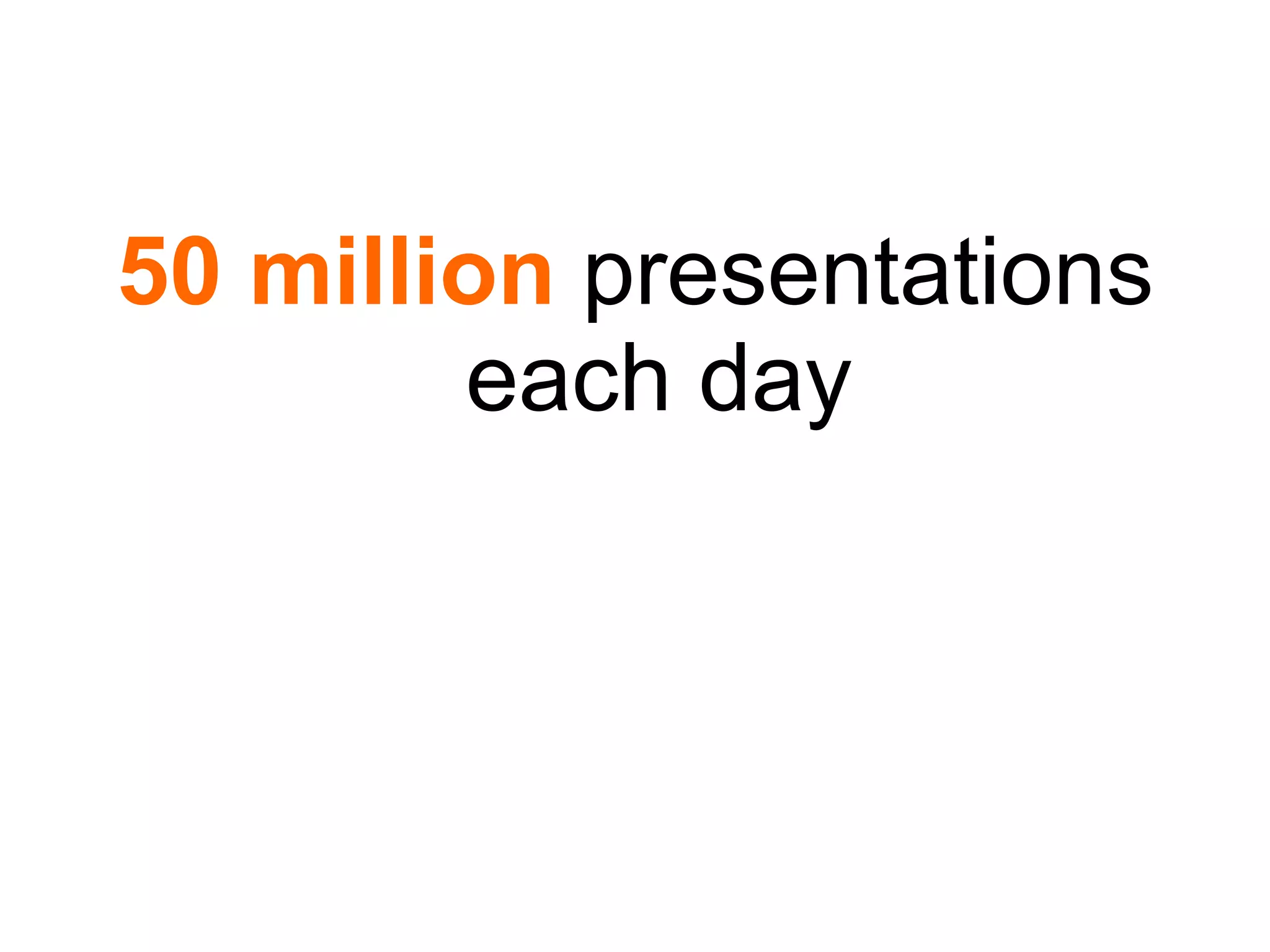 50 million presentations each day